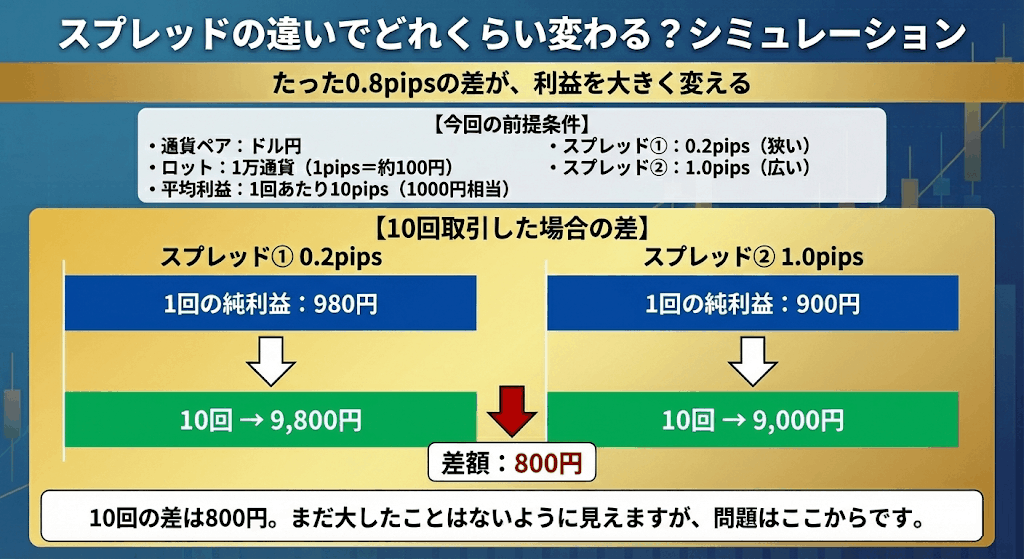 スプレッドの違いでどれくらい変わる？シミュレーション

たった0.8pipsの差が、利益を大きく変える

【今回の前提条件】

・通貨ペア：ドル円
・ロット：1万通貨（1pips＝約100円）
・平均利益：1回あたり10pips（1000円相当）

・スプレッド①：0.2pips（狭い）
・スプレッド②：1.0pips（広い）

【10回取引した場合の差】

スプレッド① 0.2pips

1回の純利益：980円

10回 → 9,800円

スプレッド② 1.0pips

1回の純利益：900円

10回 → 9,000円

差額：800円

10回の差は800円。まだ大したことはないように見えますが、問題はここからです。